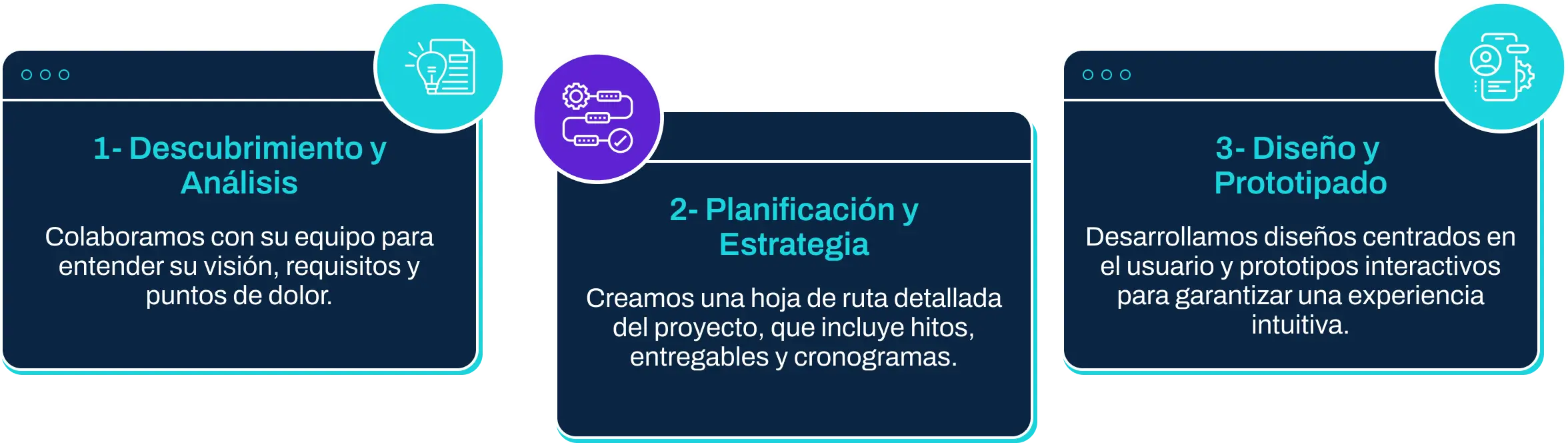 1- Descubrimiento y Análisis

Colaboramos con su equipo para entender su visión, requisitos y puntos de dolor.

2- Planificación y Estrategia

Creamos una hoja de ruta detallada del proyecto, que incluye hitos, entregables y cronogramas.

3- Diseño y Prototipado

Desarrollamos diseños centrados en el usuario y prototipos interactivos para garantizar una experiencia intuitiva.